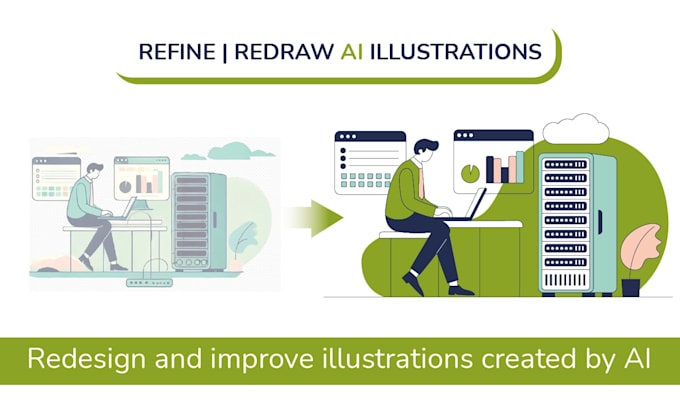 REFINE | REDRAW AI ILLUSTRATIONS

Redesign and improve illustrations created by AI